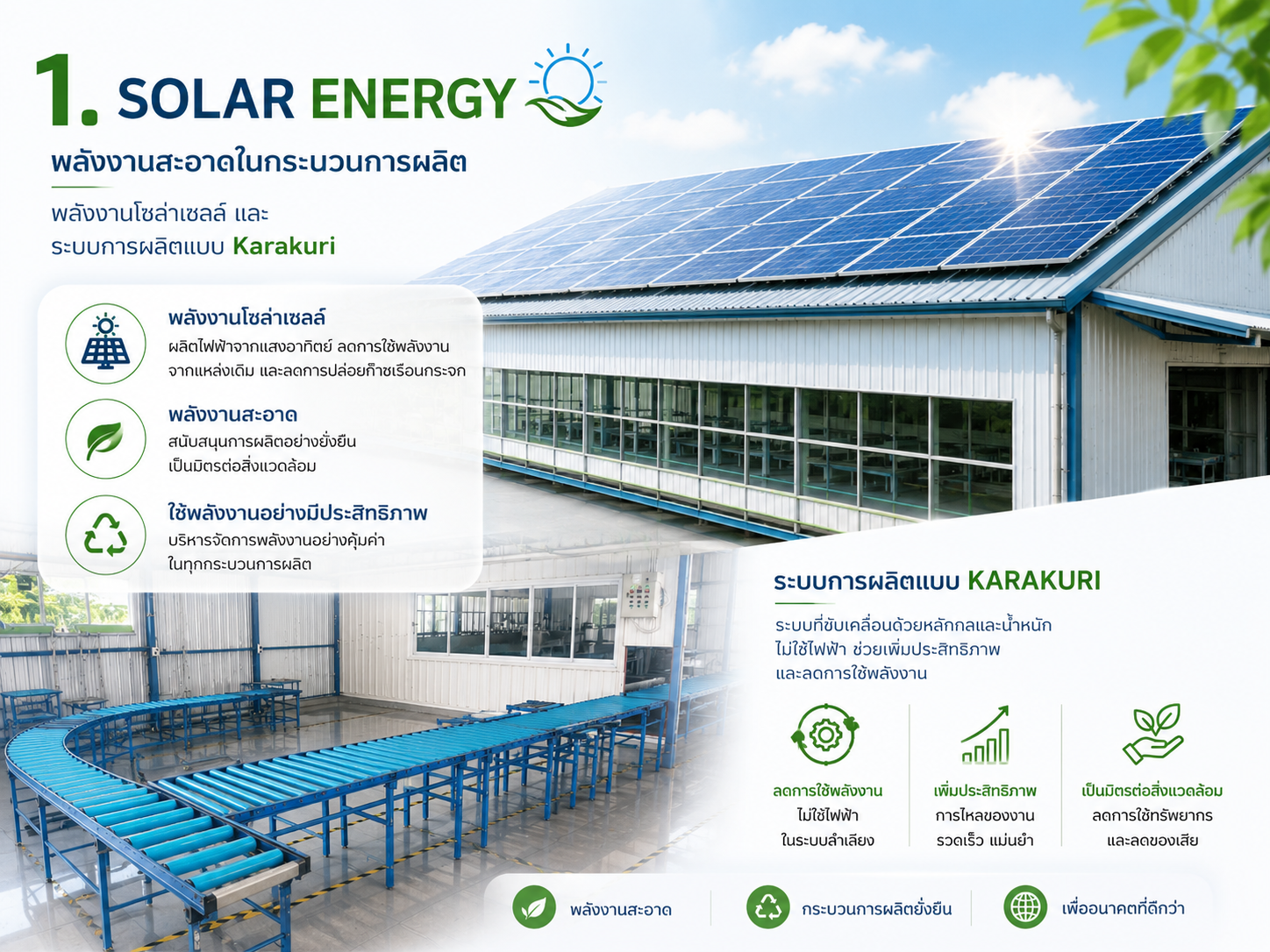 1. SOLAR ENERGY

พลังงานสะอาดในกระบวนการผลิต

พลังงานโซล่าเซลล์ และ
ระบบการผลิตแบบ Karakuri

พลังงานโซล่าเซลล์
ผลิตไฟฟ้าจากแสงอาทิตย์ ลดการใช้พลังงานจากแหล่งเดิม และลดการปล่อยก๊าซเรือนกระจก

พลังงานสะอาด
สนับสนุนการผลิตอย่างยั่งยืน เป็นมิตรต่อสิ่งแวดล้อม

ใช้พลังงานอย่างมีประสิทธิภาพ
บริหารจัดการพลังงานอย่างคุ้มค่า ในทุกกระบวนการผลิต

ระบบการผลิตแบบ KARAKURI

ระบบที่ขับเคลื่อนด้วยหลักกลและน้ำหนัก ไม่ใช้ไฟฟ้า ช่วยเพิ่มประสิทธิภาพ และลดการใช้พลังงาน

ลดการใช้พลังงาน
ไม่ใช้ไฟฟ้า
ในระบบลำเลียง

เพิ่มประสิทธิภาพ
การไหลของงาน
รวดเร็ว แม่นยำ

เป็นมิตรต่อสิ่งแวดล้อม
ลดการใช้ทรัพยากร
และลดของเสีย

พลังงานสะอาด

กระบวนการผลิตยั่งยืน

เพื่ออนาคตที่ดีกว่า